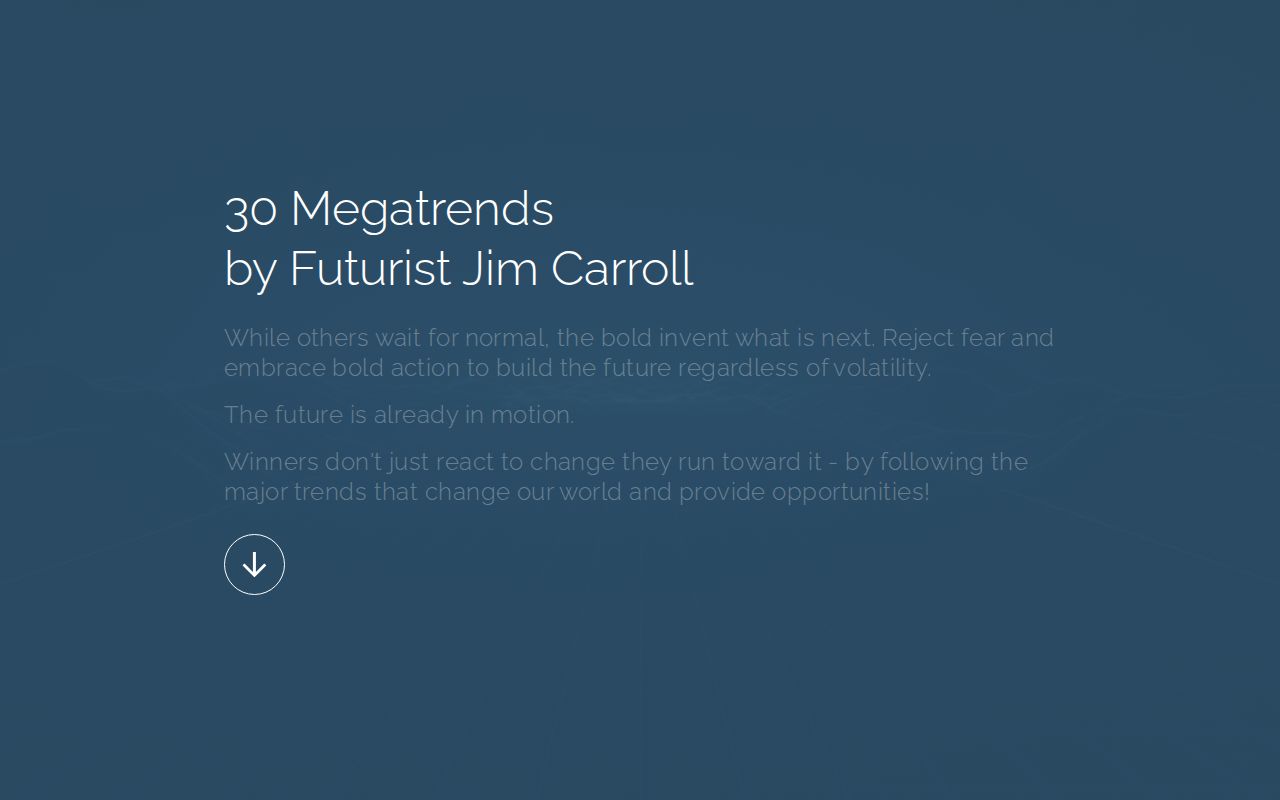 30 Megatrends
by Futurist Jim Carroll

While others wait for normal, the bold invent what is next. Reject fear and embrace bold action to build the future regardless of volatility.

The future is already in motion.

Winners don't just react to change they run toward it - by following the major trends that change our world and provide opportunities!